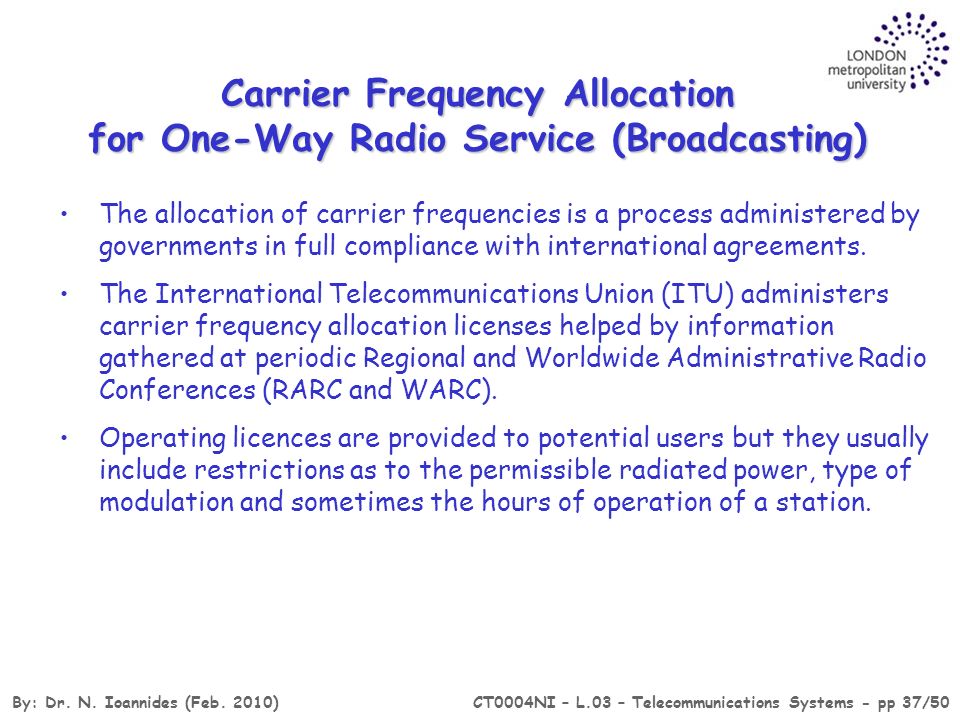 LONDON
metropolitan
university

Carrier Frequency Allocation
for One-Way Radio Service (Broadcasting)

• The allocation of carrier frequencies is a process administered by governments in full compliance with international agreements.

• The International Telecommunications Union (ITU) administers carrier frequency allocation licenses helped by information gathered at periodic Regional and Worldwide Administrative Radio Conferences (RARC and WARC).

• Operating licences are provided to potential users but they usually include restrictions as to the permissible radiated power, type of modulation and sometimes the hours of operation of a station.

By: Dr. N. Ioannides (Feb. 2010)

CT0004NI – L.03 – Telecommunications Systems - pp 37/50